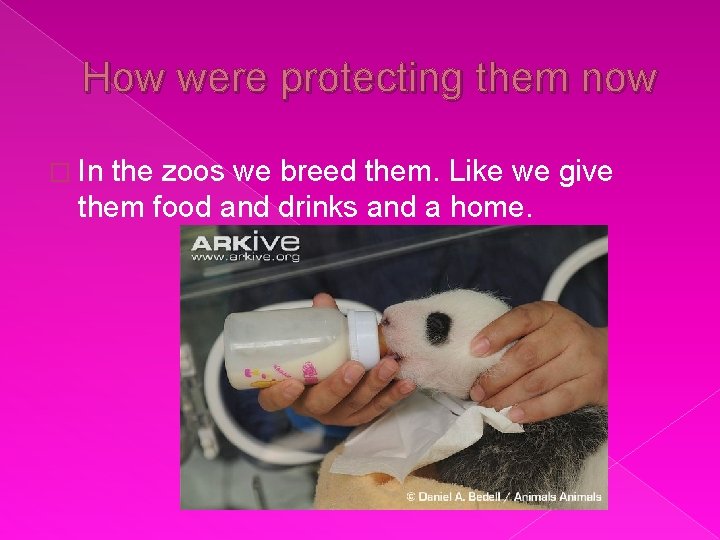 How were protecting them now

In the zoos we breed them. Like we give them food and drinks and a home.

ARKive
www.arkive.org

© Daniel A. Bedell / Animals Animals